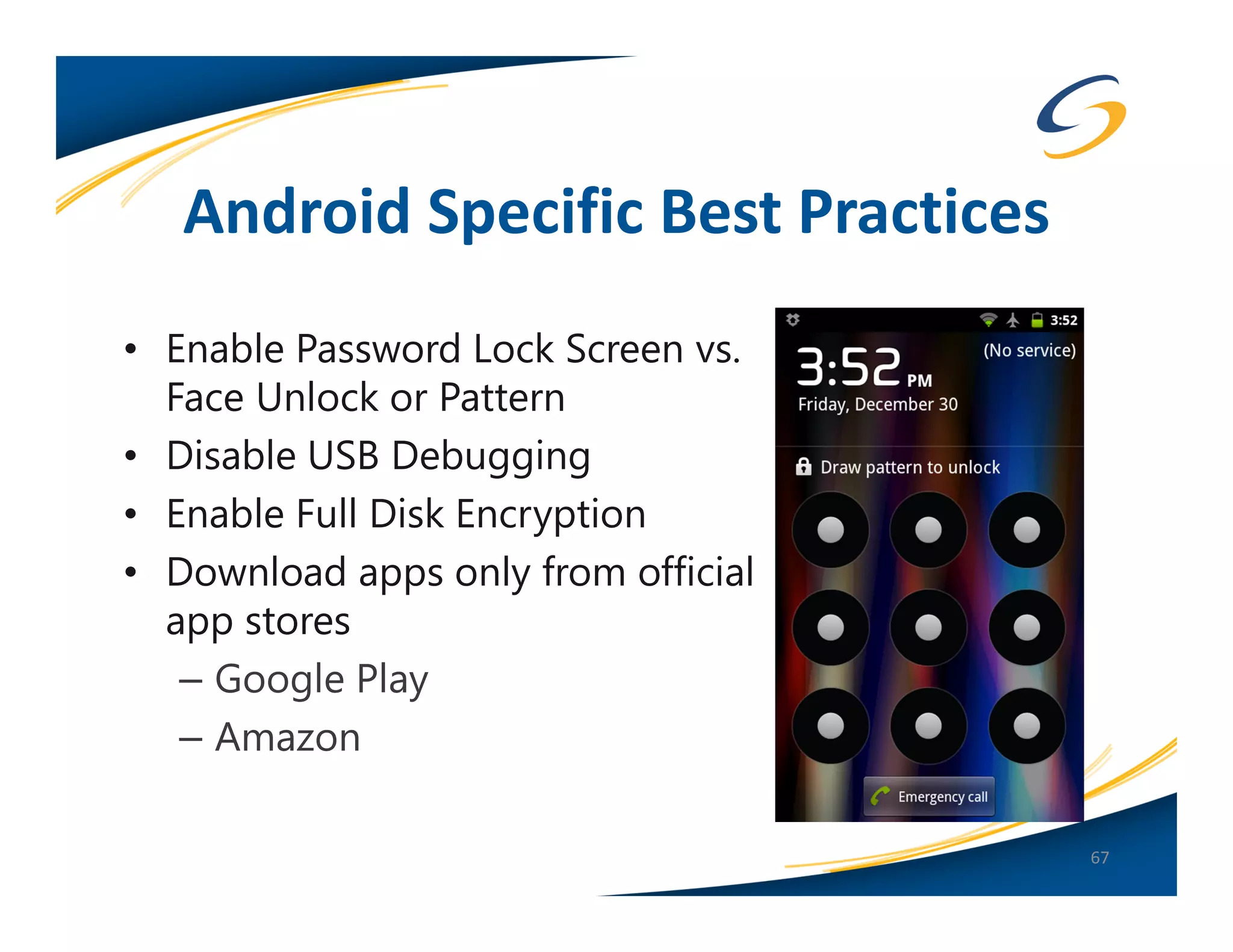 Android Specific Best Practices

• Enable Password Lock Screen vs. Face Unlock or Pattern
• Disable USB Debugging
• Enable Full Disk Encryption
• Download apps only from official app stores
– Google Play
– Amazon

3:52

3:52 PM

(No service)

Friday, December 30

Draw pattern to unlock

Emergency call

67